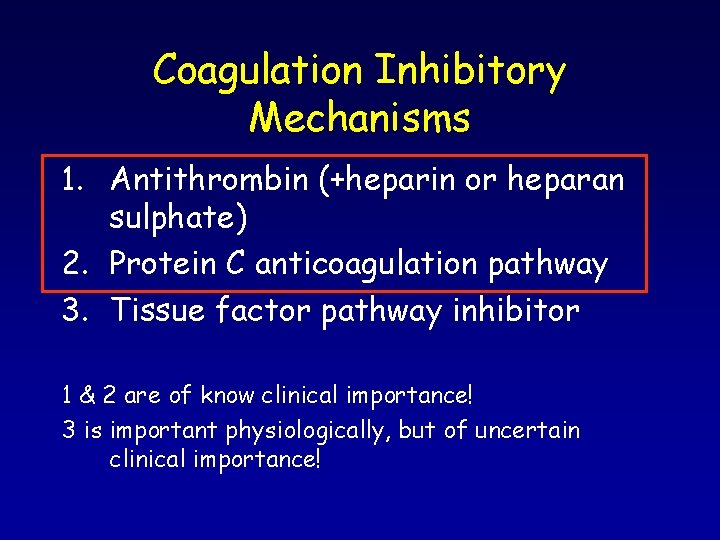 Coagulation Inhibitory Mechanisms

1. Antithrombin (+heparin or heparan sulphate)
2. Protein C anticoagulation pathway
3. Tissue factor pathway inhibitor

1 & 2 are of know clinical importance!

3 is important physiologically, but of uncertain clinical importance!